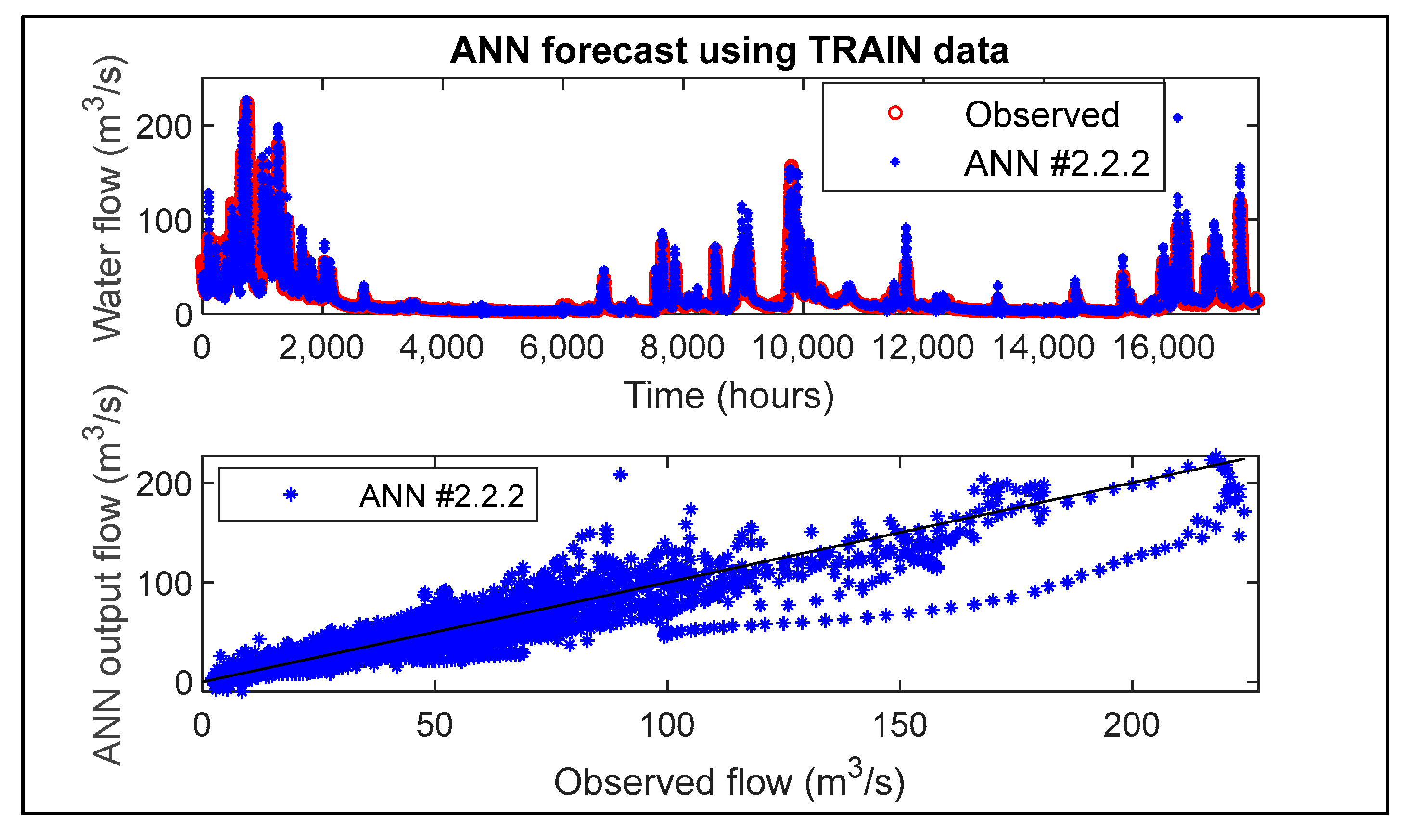 ANN forecast using TRAIN data

Water flow ($m^3/s$)

200
100
0

Observed
ANN #2.2.2

0 2,000 4,000 6,000 8,000 10,000 12,000 14,000 16,000

Time (hours)

ANN output flow ($m^3/s$)

200
100
0

ANN #2.2.2

0 50 100 150 200

Observed flow ($m^3/s$)